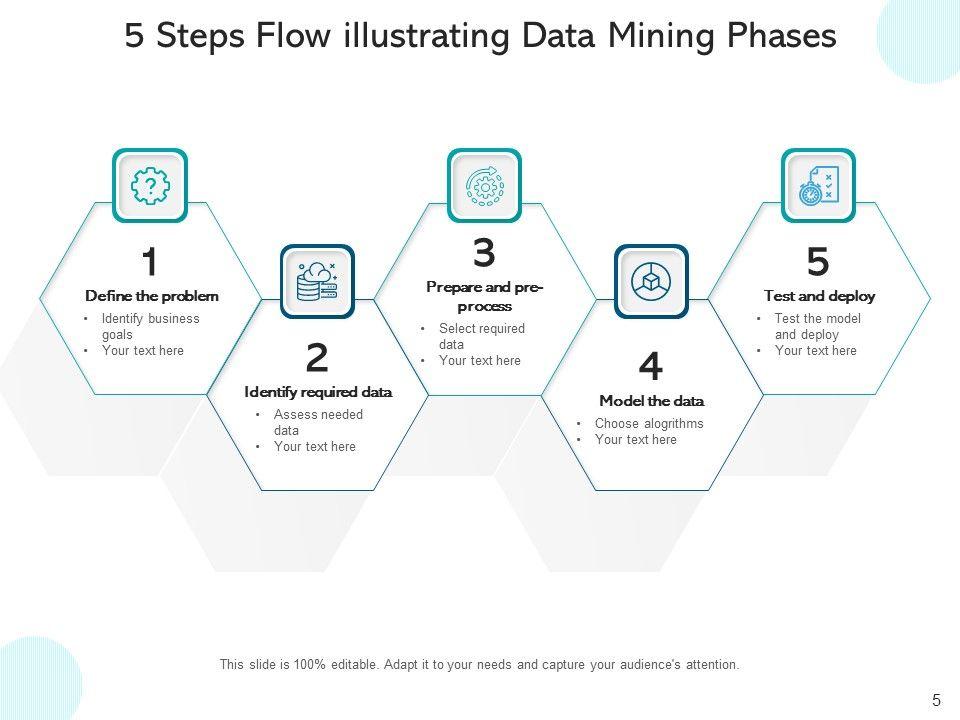 5 Steps Flow illustrating Data Mining Phases

1
Define the problem
• Identify business goals
• Your text here

2
Identify required data
• Assess needed data
• Your text here

3
Prepare and pre-process
• Select required data
• Your text here

4
Model the data
• Choose alogrithms
• Your text here

5
Test and deploy
• Test the model and deploy
• Your text here

This slide is 100% editable. Adapt it to your needs and capture your audience's attention.

5